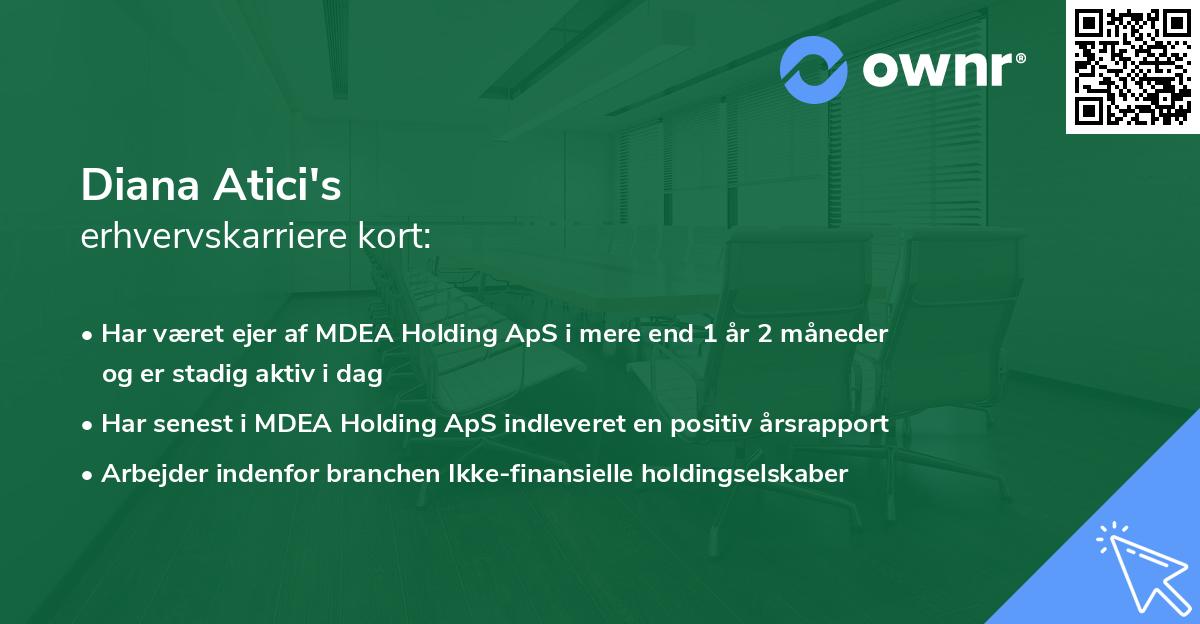 ownr®

Diana Atici's
erhvervskarriere kort:

• Har været ejer af MDEA Holding ApS i mere end 1 år 2 måneder og er stadig aktiv i dag
• Har senest i MDEA Holding ApS indleveret en positiv årsrapport
• Arbejder indenfor branchen Ikke-finansielle holdingselskaber